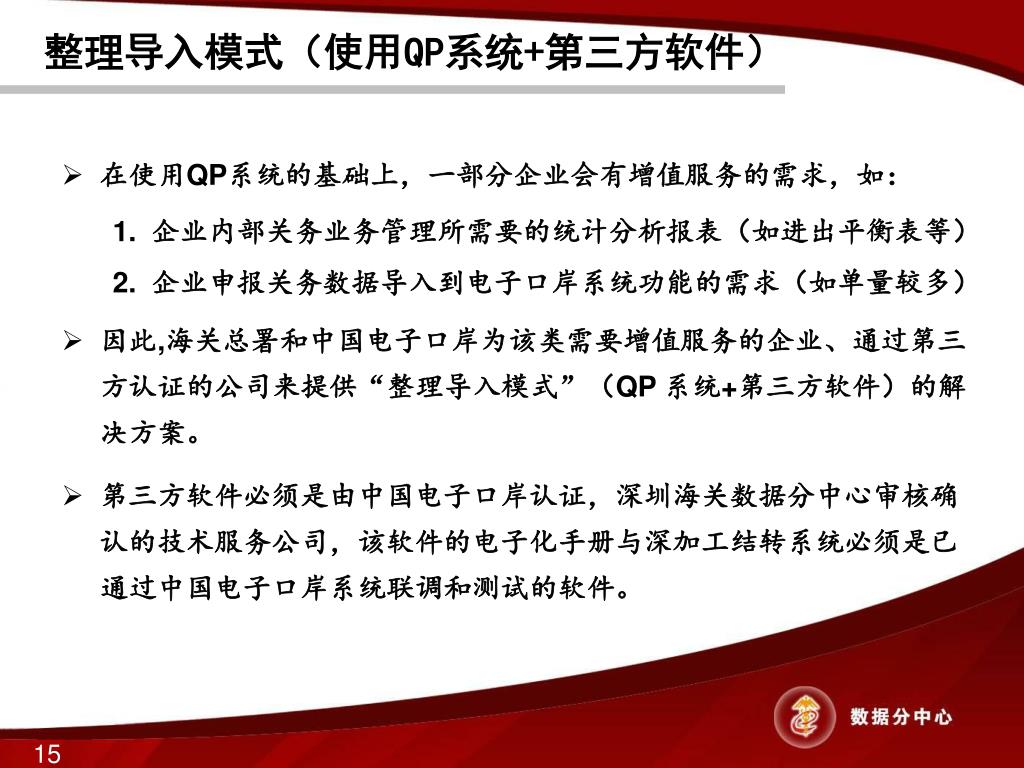 整理导入模式（使用QP系统+第三方软件）

➢ 在使用QP系统的基础上，一部分企业会有增值服务的需求，如：

1. 企业内部关务业务管理所需要的统计分析报表（如进出平衡表等）

2. 企业申报关务数据导入到电子口岸系统功能的需求（如单量较多）

➢ 因此,海关总署和中国电子口岸为该类需要增值服务的企业、通过第三方认证的公司来提供“整理导入模式”（QP 系统+第三方软件）的解决方案。

➢ 第三方软件必须是由中国电子口岸认证，深圳海关数据分中心审核确认的技术服务公司，该软件的电子化手册与深加工结转系统必须是已通过中国电子口岸系统联调和测试的软件。

数据分中心

15